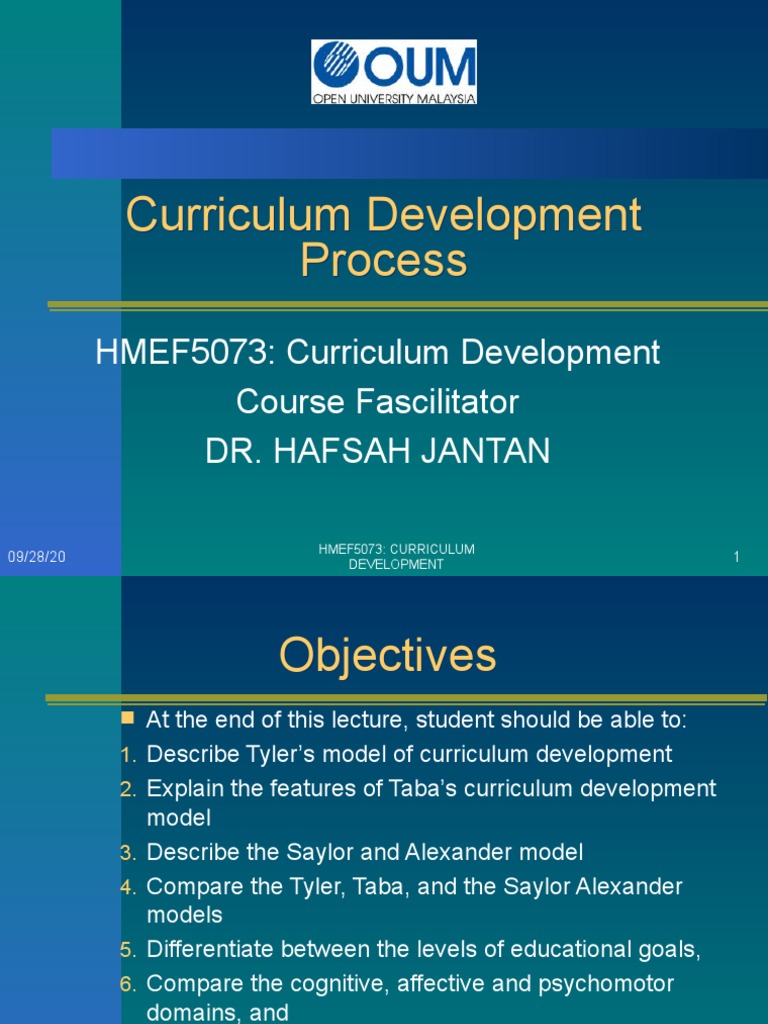 OUM
OPEN UNIVERSITY MALAYSIA

Curriculum Development Process

HMEF5073: Curriculum Development
Course Fascilitator
DR. HAFSAH JANTAN

09/28/20

HMEF5073: CURRICULUM DEVELOPMENT

1

Objectives

At the end of this lecture, student should be able to:
1. Describe Tyler's model of curriculum development
2. Explain the features of Taba's curriculum development model
3. Describe the Saylor and Alexander model
4. Compare the Tyler, Taba, and the Saylor Alexander models
5. Differentiate between the levels of educational goals,
6. Compare the cognitive, affective and psychomotor domains, and